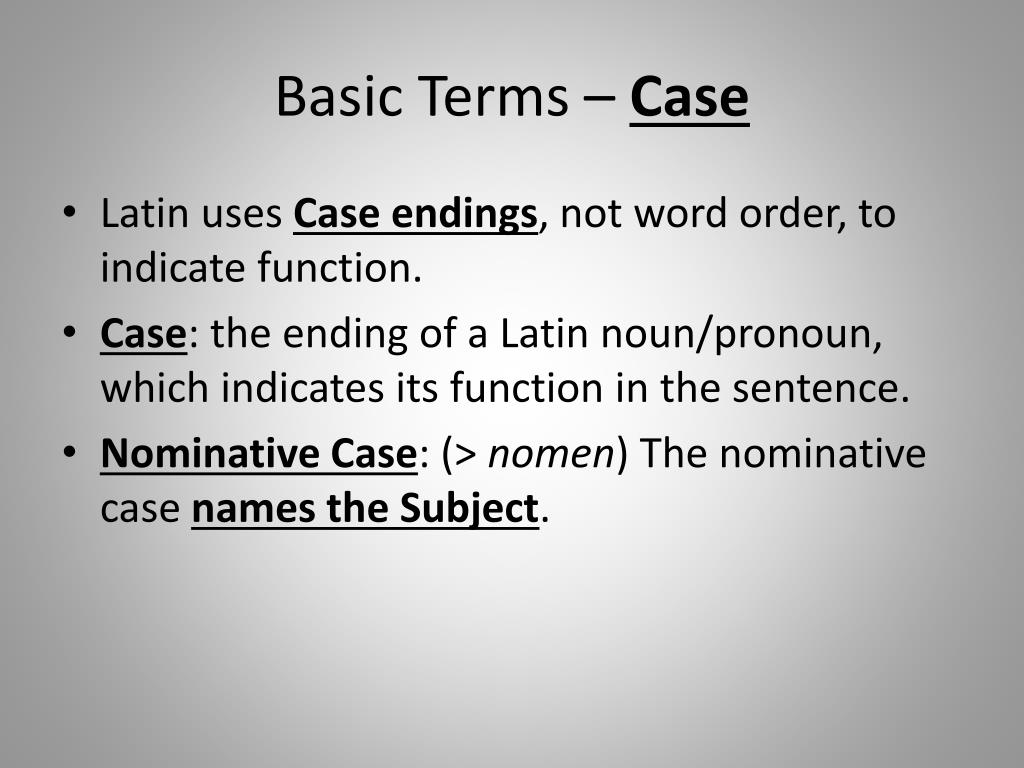 Basic Terms – Case

• Latin uses Case endings, not word order, to indicate function.
• Case: the ending of a Latin noun/pronoun, which indicates its function in the sentence.
• Nominative Case: (> nomen) The nominative case names the Subject.